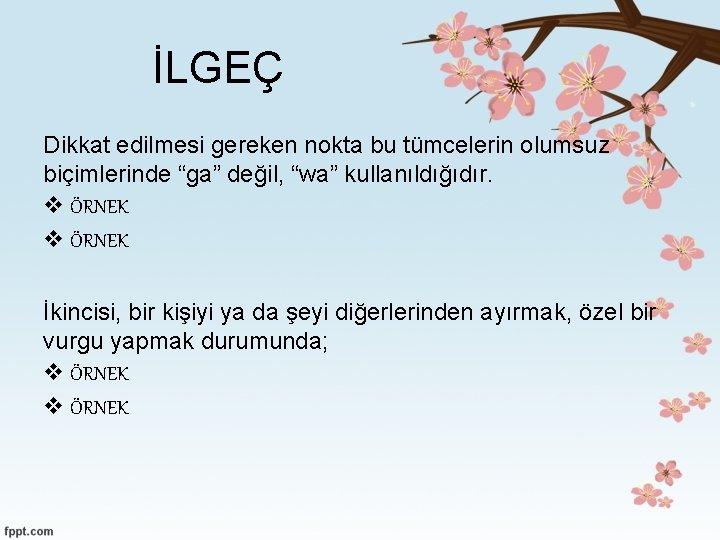 İLGEÇ

Dikkat edilmesi gereken nokta bu tümcelerin olumsuz biçimlerinde “ga” değil, “wa” kullanıldığıdır.

❖ ÖRNEK

❖ ÖRNEK

İkincisi, bir kişiyi ya da şeyi diğerlerinden ayırmak, özel bir vurgu yapmak durumunda;

❖ ÖRNEK

❖ ÖRNEK

fppt.com